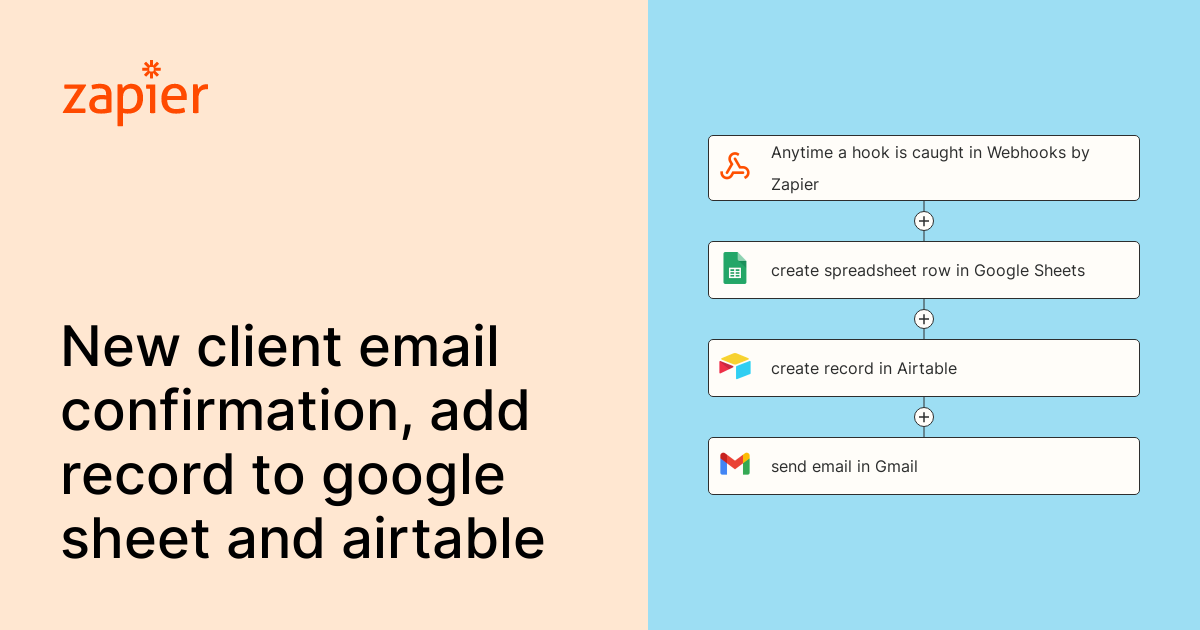 zapier

New client email confirmation, add record to google sheet and airtable

Anytime a hook is caught in Webhooks by Zapier

create spreadsheet row in Google Sheets

create record in Airtable

send email in Gmail